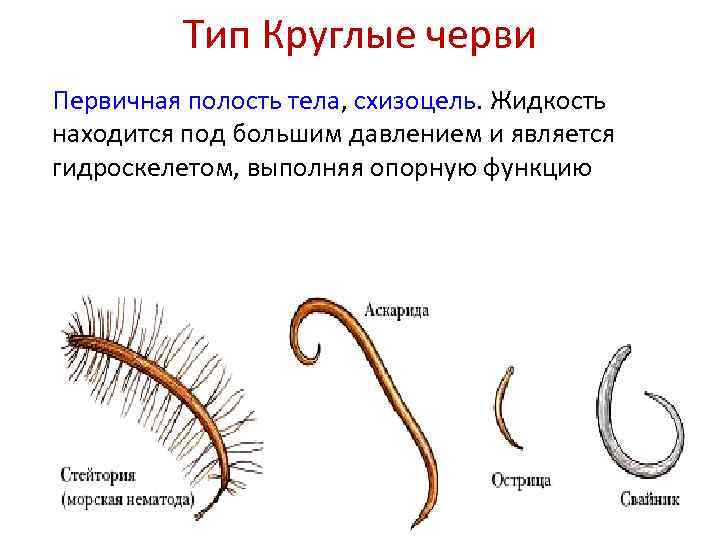 Тип Круглые черви

Первичная полость тела, схизоцель. Жидкость находится под большим давлением и является гидроскелетом, выполняя опорную функцию

Аскарида

Стейтория
(морская нематода)

Острица

Свайник